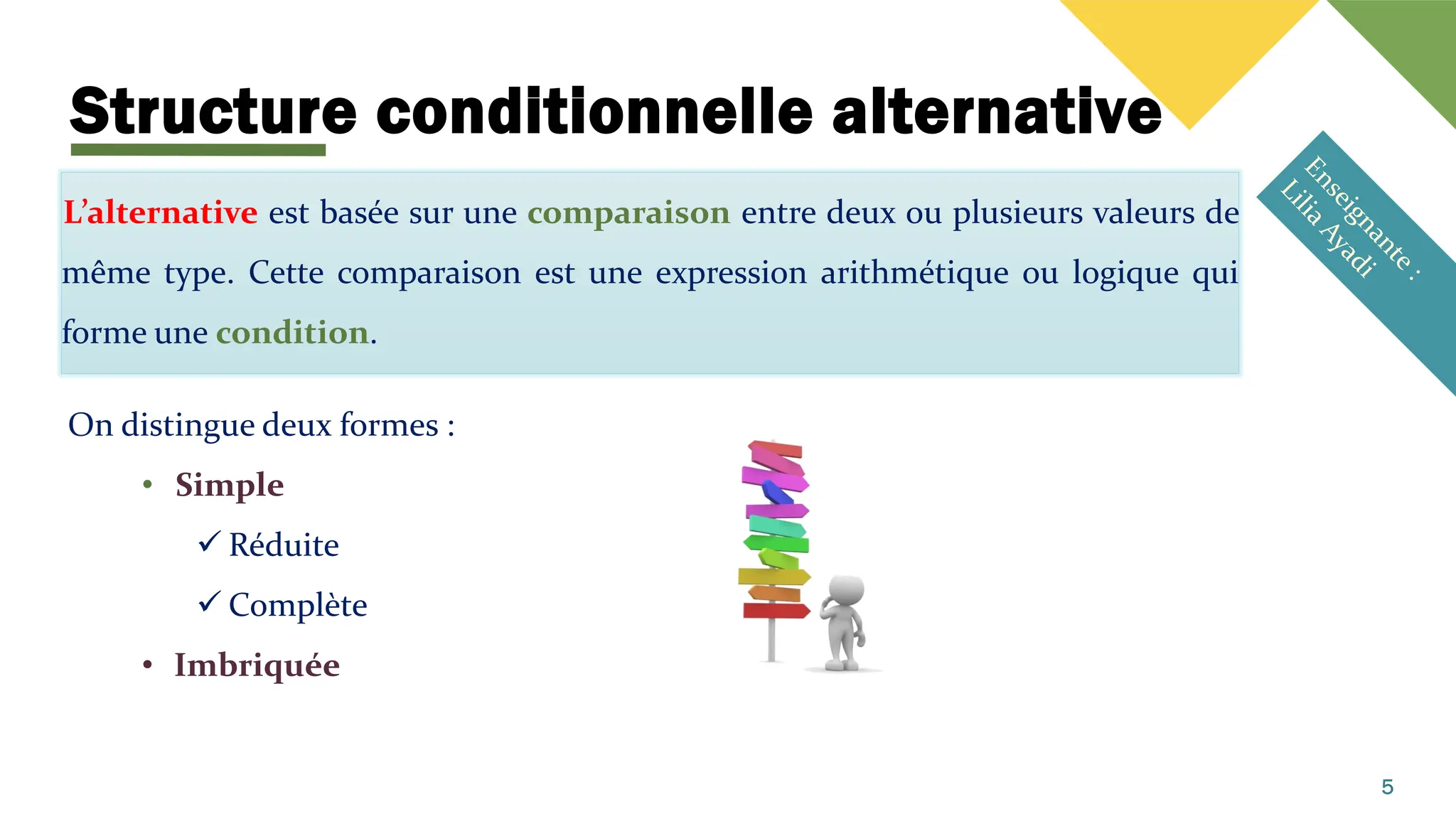 Structure conditionnelle alternative

Enseignante : Lilia Ayadi

L'alternative est basée sur une comparaison entre deux ou plusieurs valeurs de même type. Cette comparaison est une expression arithmétique ou logique qui forme une condition.

On distingue deux formes :

• Simple
✓ Réduite
✓ Complète
• Imbriquée

5